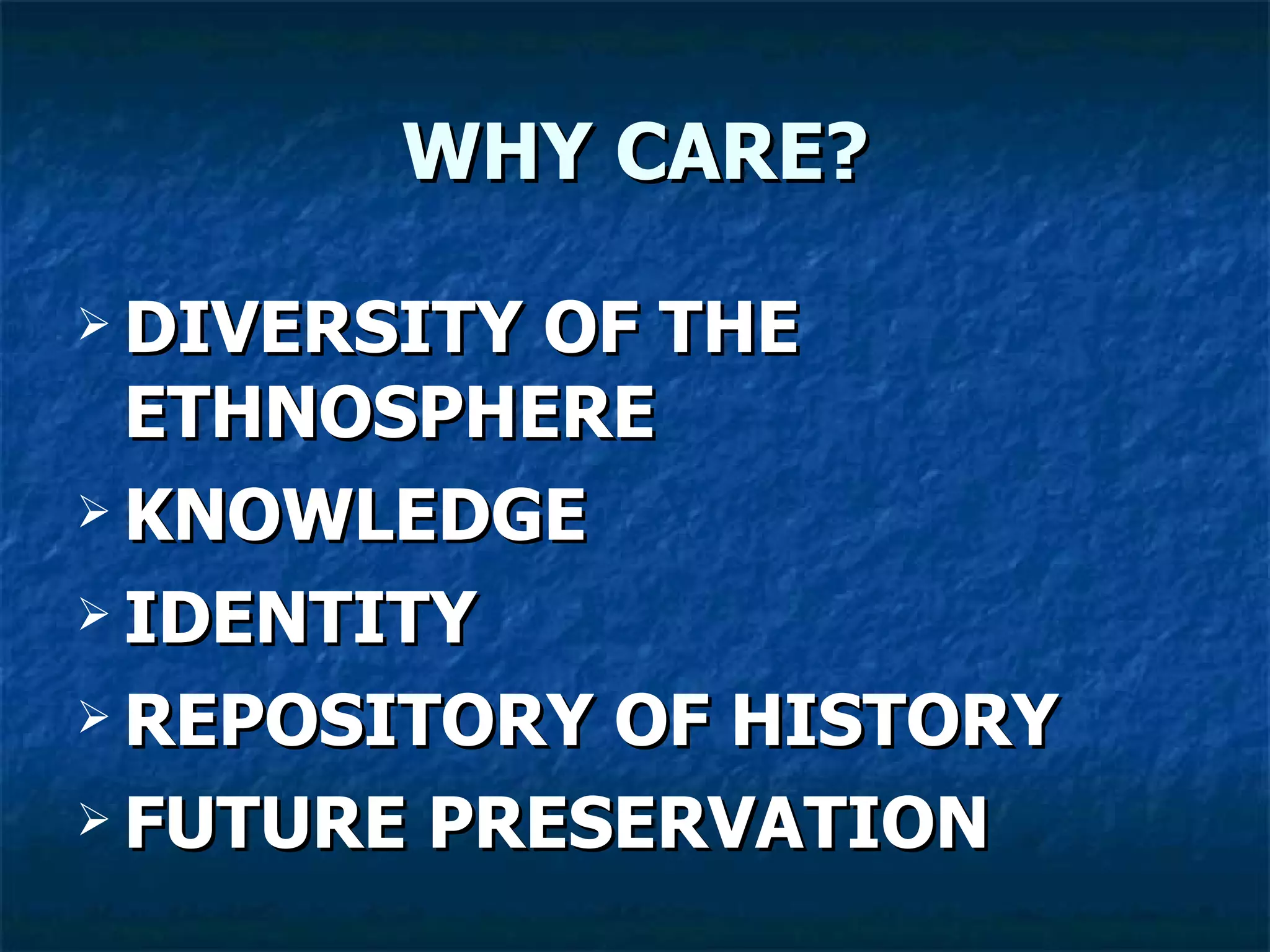 WHY CARE?

➢ DIVERSITY OF THE ETHNOSPHERE
➢ KNOWLEDGE
➢ IDENTITY
➢ REPOSITORY OF HISTORY
➢ FUTURE PRESERVATION